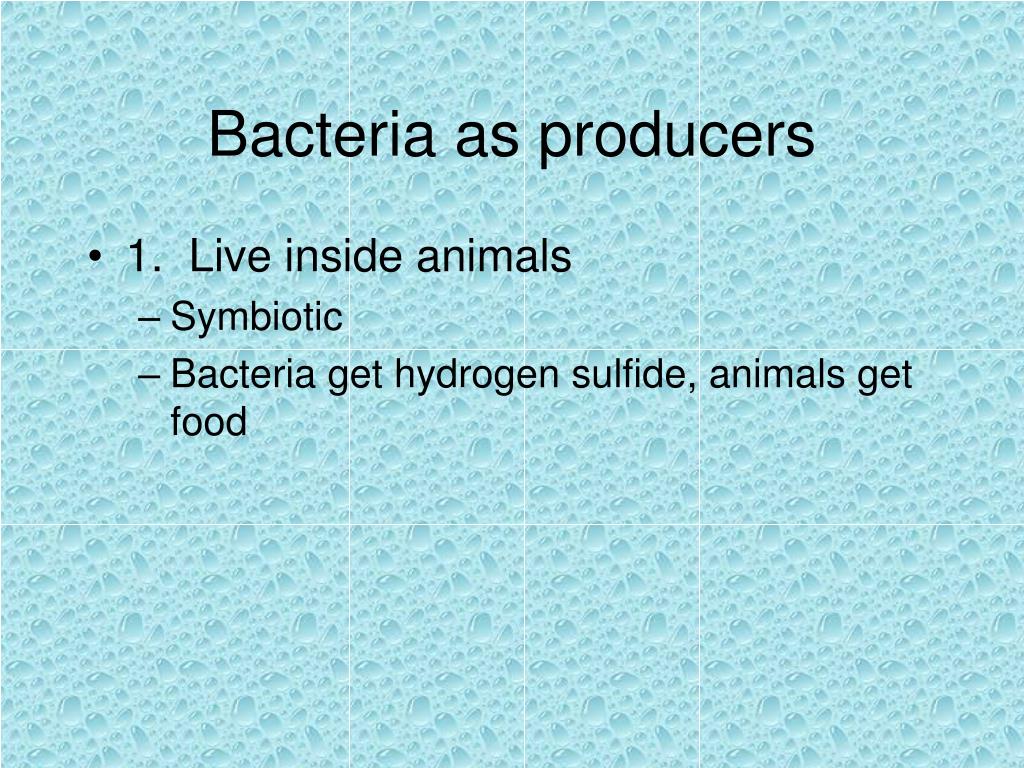 Bacteria as producers

• 1. Live inside animals
– Symbiotic
– Bacteria get hydrogen sulfide, animals get food